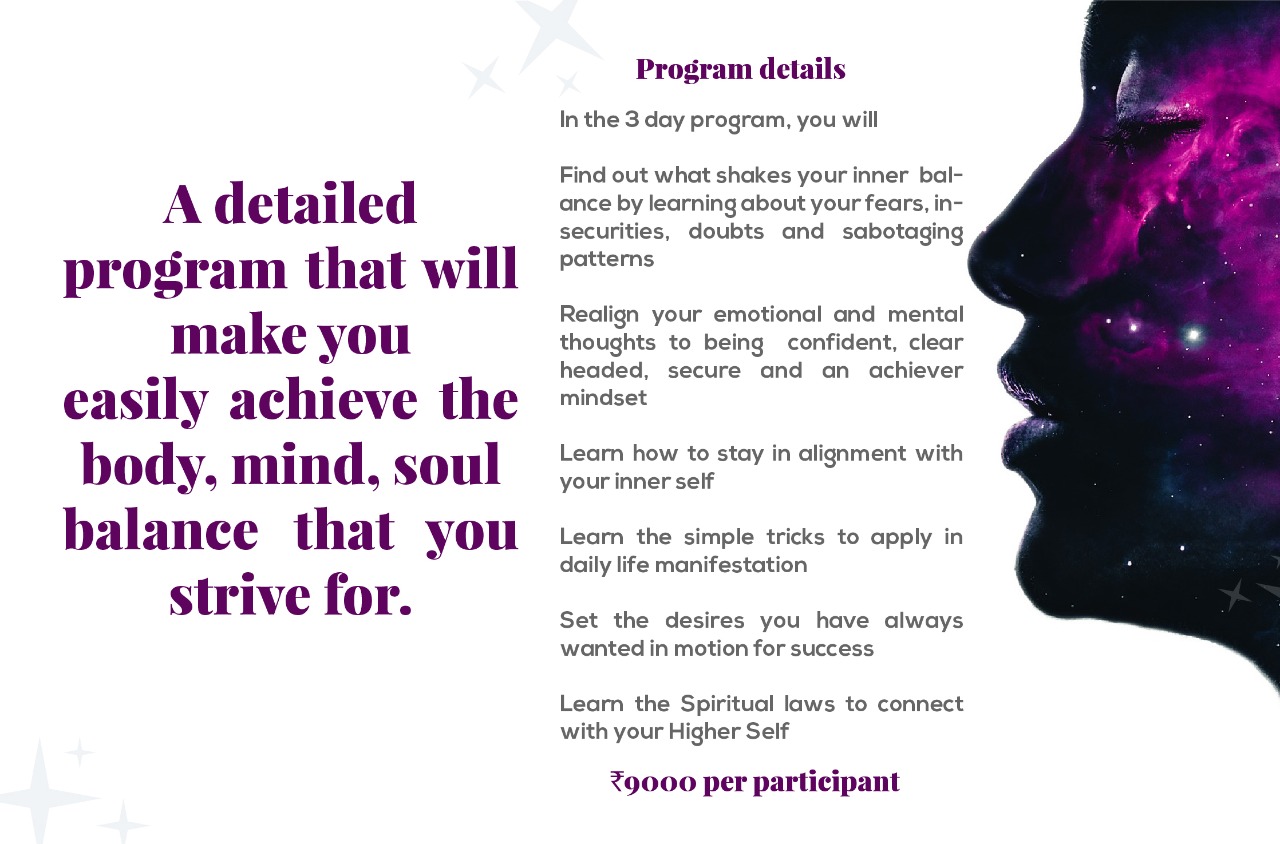 A detailed program that will make you easily achieve the body, mind, soul balance that you strive for.

Program details

In the 3 day program, you will

Find out what shakes your inner balance by learning about your fears, insecurities, doubts and sabotaging patterns

Realign your emotional and mental thoughts to being confident, clear headed, secure and an achiever mindset

Learn how to stay in alignment with your inner self

Learn the simple tricks to apply in daily life manifestation

Set the desires you have always wanted in motion for success

Learn the Spiritual laws to connect with your Higher Self

₹9000 per participant